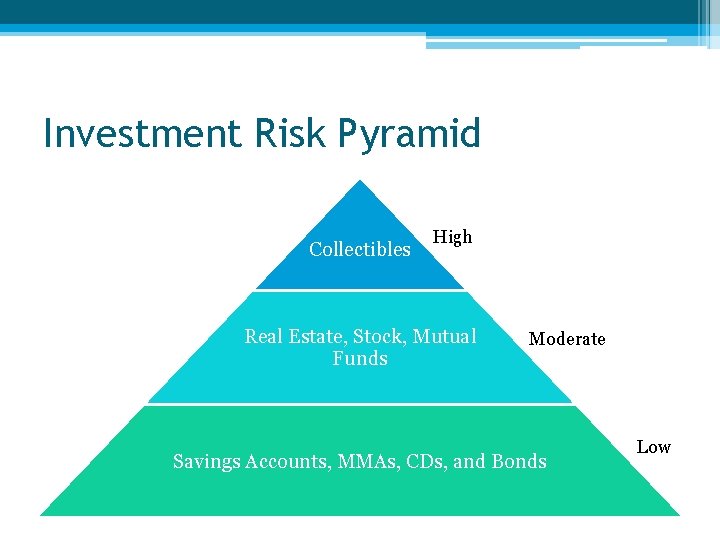 Investment Risk Pyramid

Collectibles

High

Real Estate, Stock, Mutual Funds

Moderate

Savings Accounts, MMAs, CDs, and Bonds

Low